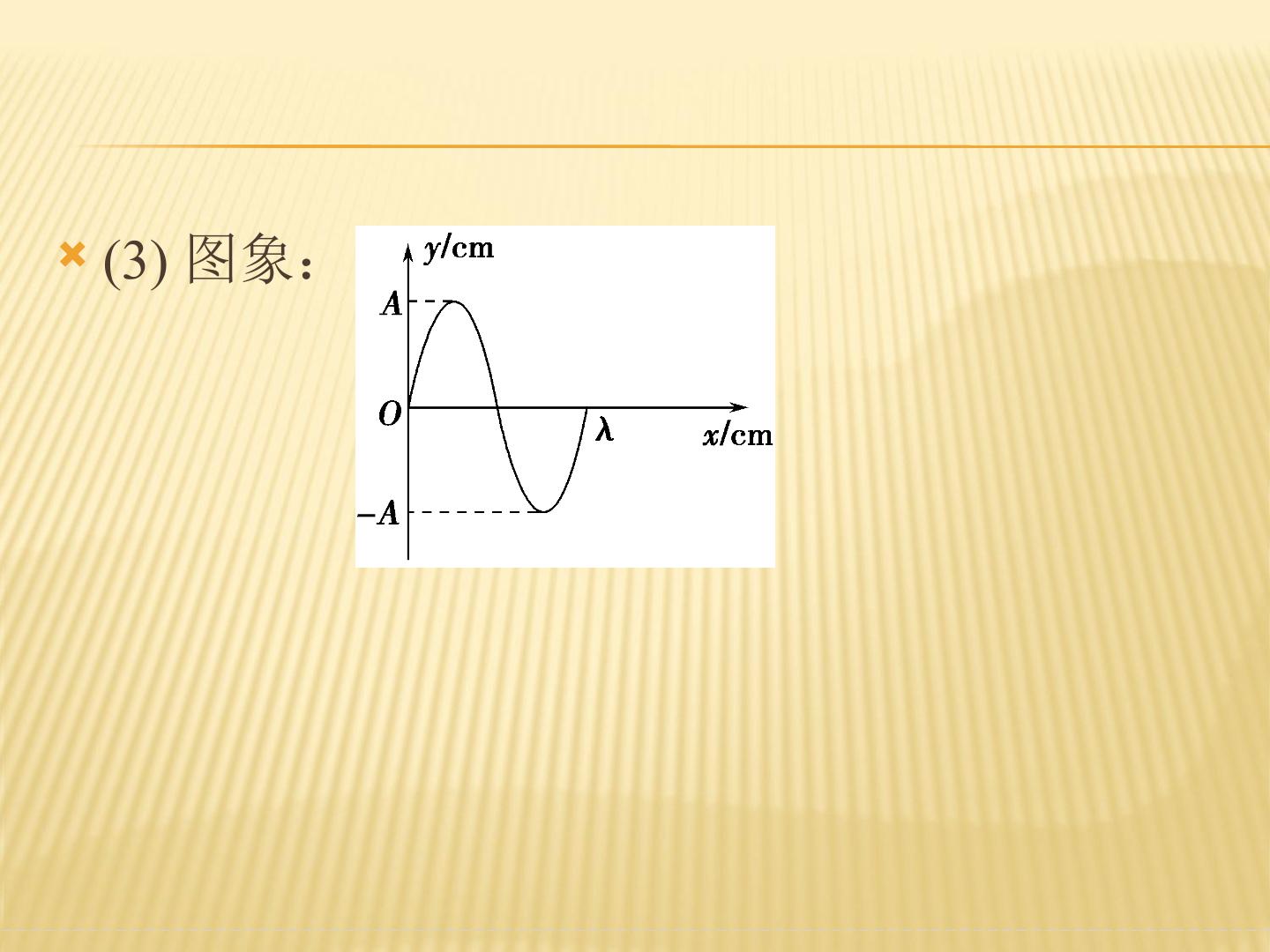 × (3)图象：

y/cm
A
O
λ
x/cm
-A